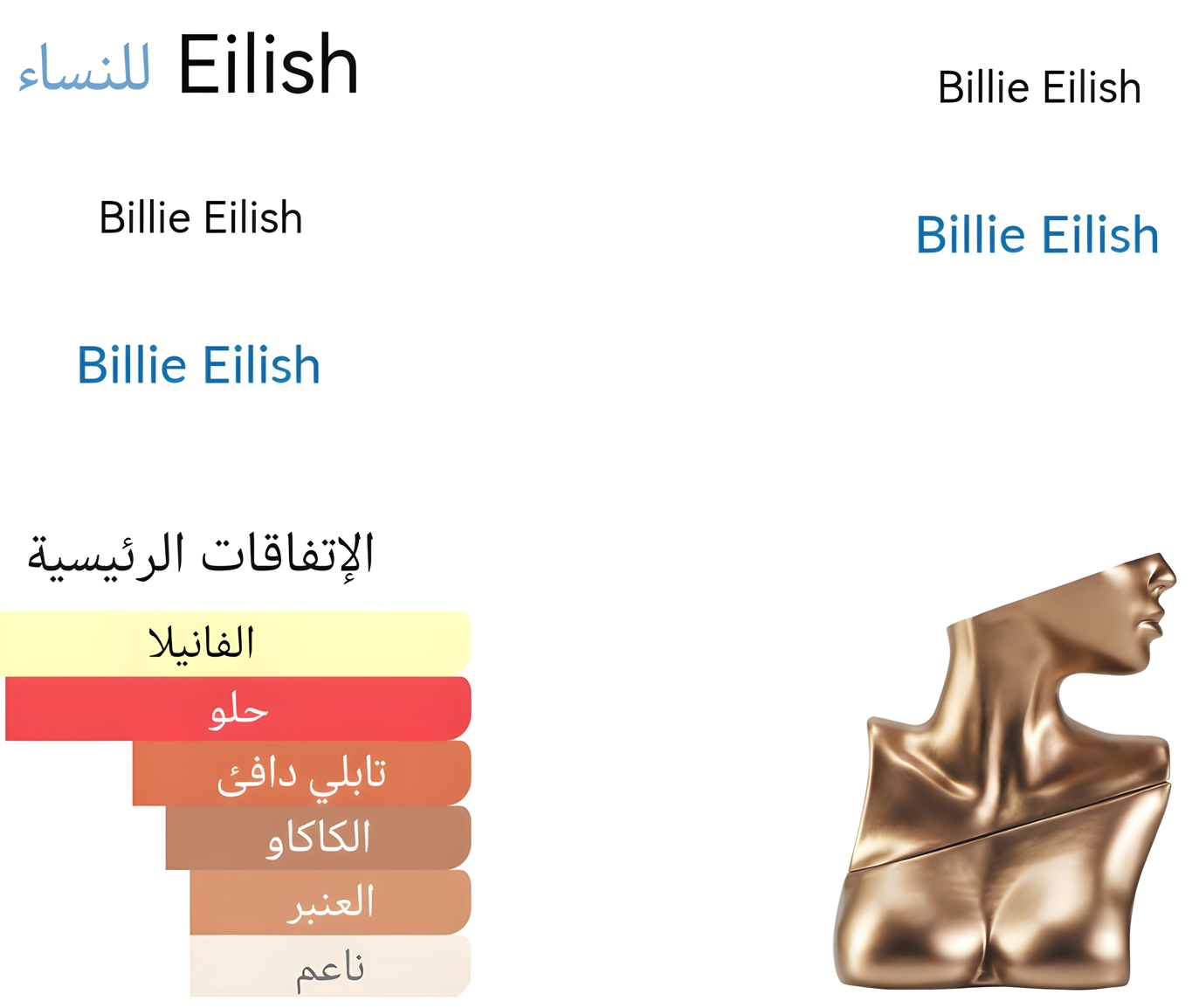 Eilish للنساء

Billie Eilish

Billie Eilish

Billie Eilish

Billie Eilish

الإتفاقات الرئيسية

الفانيلا
حلو
تابلي دافئ
الكاكاو
العنبر
ناعم